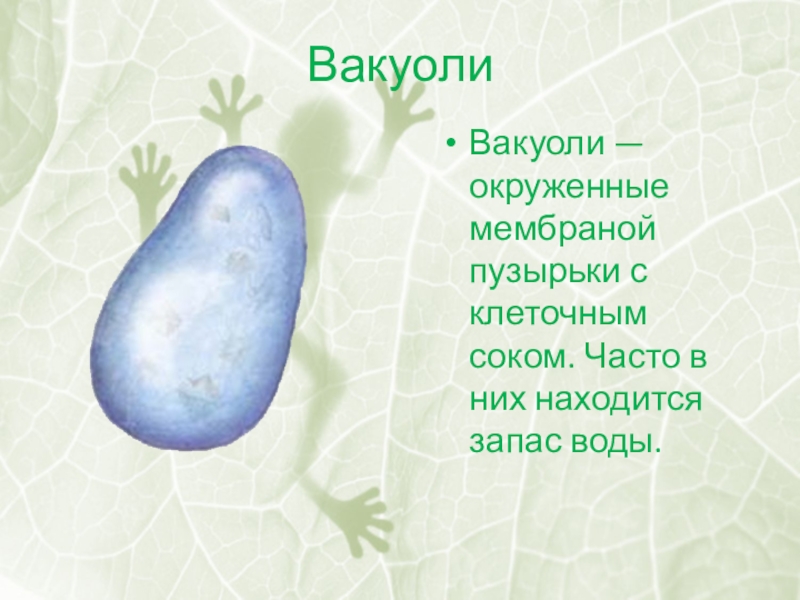 Вакуоли

• Вакуоли — окруженные мембраной пузырьки с клеточным соком. Часто в них находится запас воды.